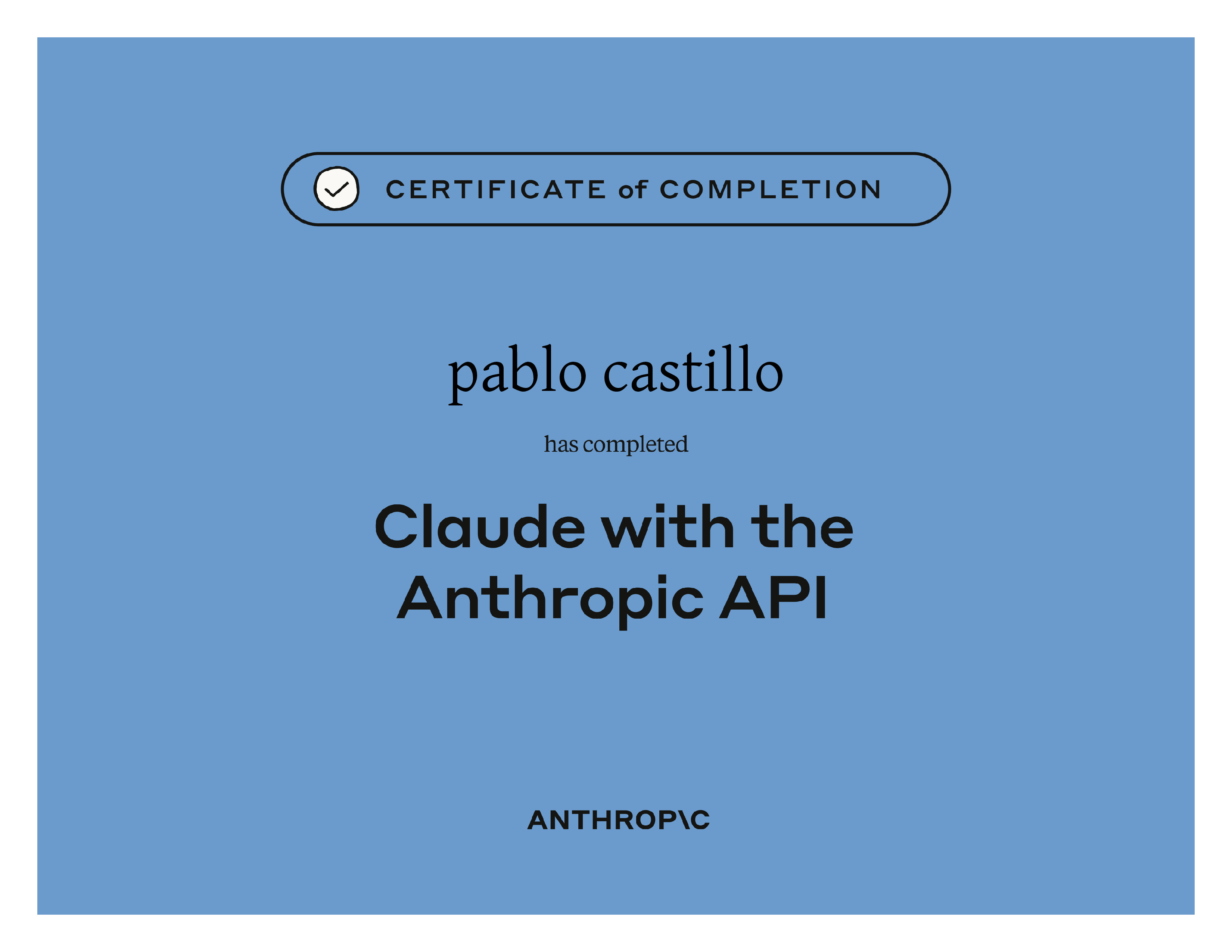 CERTIFICATE of COMPLETION

pablo castillo

has completed

Claude with the Anthropic API

ANTHROP\C